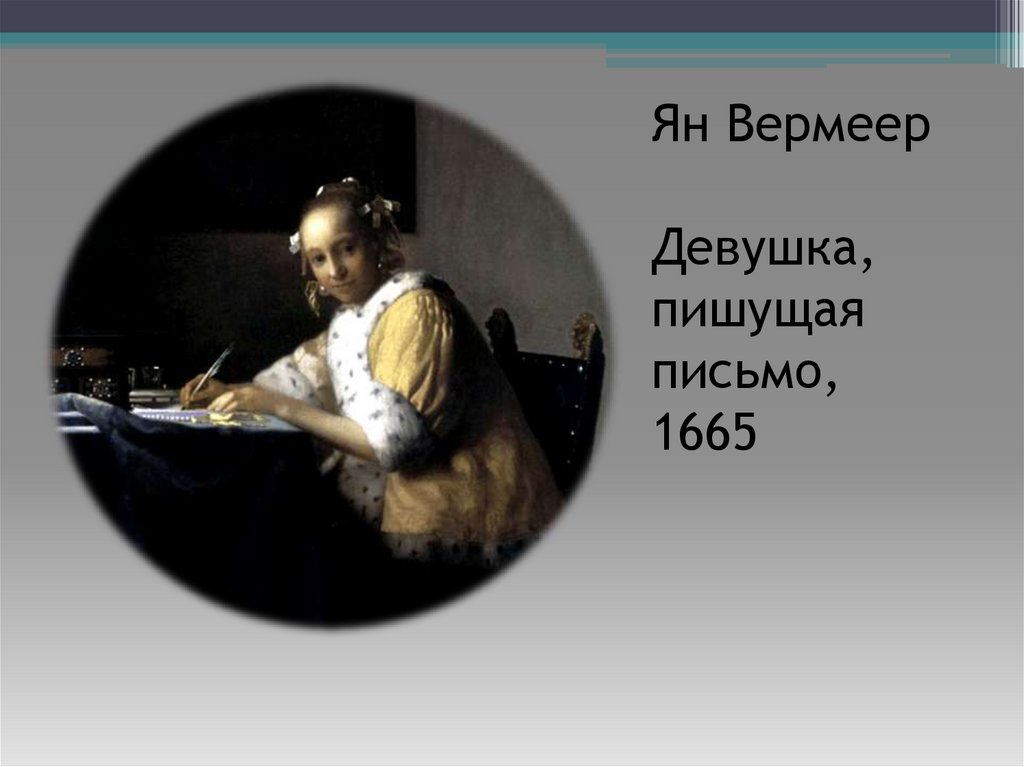 Ян Вермеер

Девушка, пишущая письмо, 1665